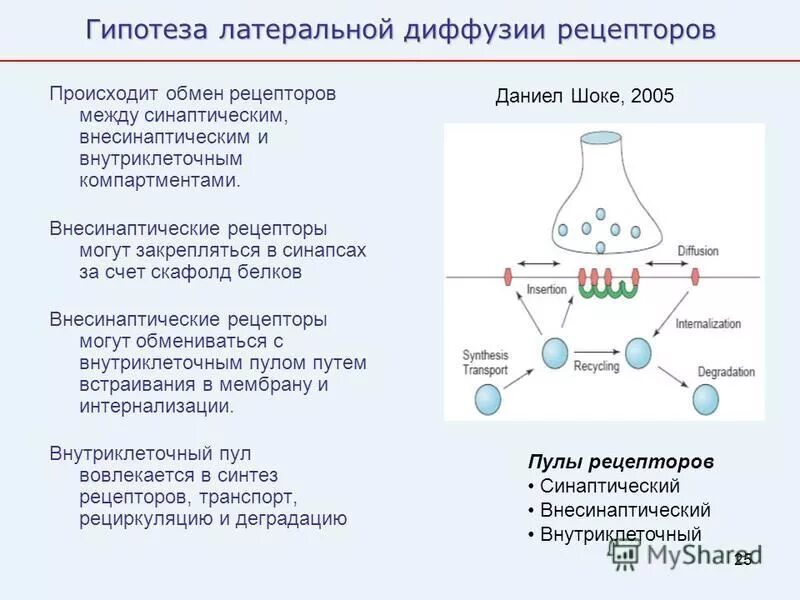 Гипотеза латеральной диффузии рецепторов

Происходит обмен рецепторов между синаптическим, внесинаптическим и внутриклеточным компартментами.

Внесинаптические рецепторы могут закрепляться в синапсах за счет скафолд белков

Внесинаптические рецепторы могут обмениваться с внутриклеточным пулом путем встраивания в мембрану и интернализации.

Внутриклеточный пул вовлекается в синтез рецепторов, транспорт, рециркуляцию и деградацию

Даниел Шоке, 2005

Diffusion
Insertion
Internalization
Synthesis Transport
Recycling
Degradation

Пулы рецепторов
• Синаптический
• Внесинаптический
• Внутриклеточный

MyShared
25